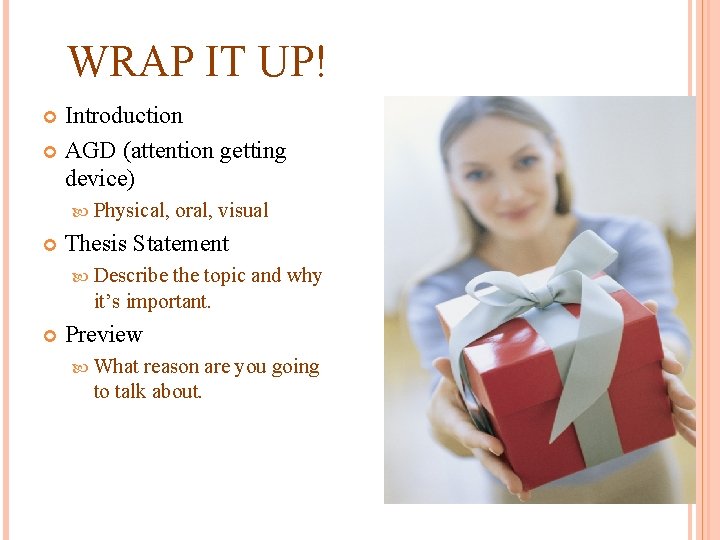 WRAP IT UP!

Introduction

AGD (attention getting device)

Physical, oral, visual

Thesis Statement

Describe the topic and why it's important.

Preview

What reason are you going to talk about.